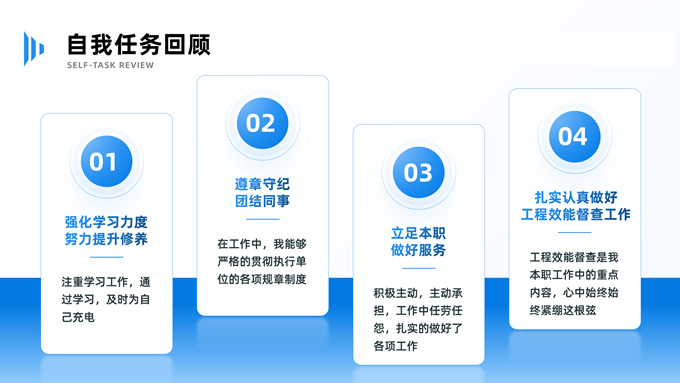 自我任务回顾
SELF-TASK REVIEW

01
强化学习力度
努力提升修养
注重学习工作，通过学习，及时为自己充电

02
遵章守纪
团结同事
在工作中，我能够严格的贯彻执行单位的各项规章制度

03
立足本职
做好服务
积极主动，主动承担，工作中任劳任怨，扎实的做好了各项工作

04
扎实认真做好
工程效能督查工作
工程效能督查是我本职工作中的重点内容，心中始终始终紧绷这根弦